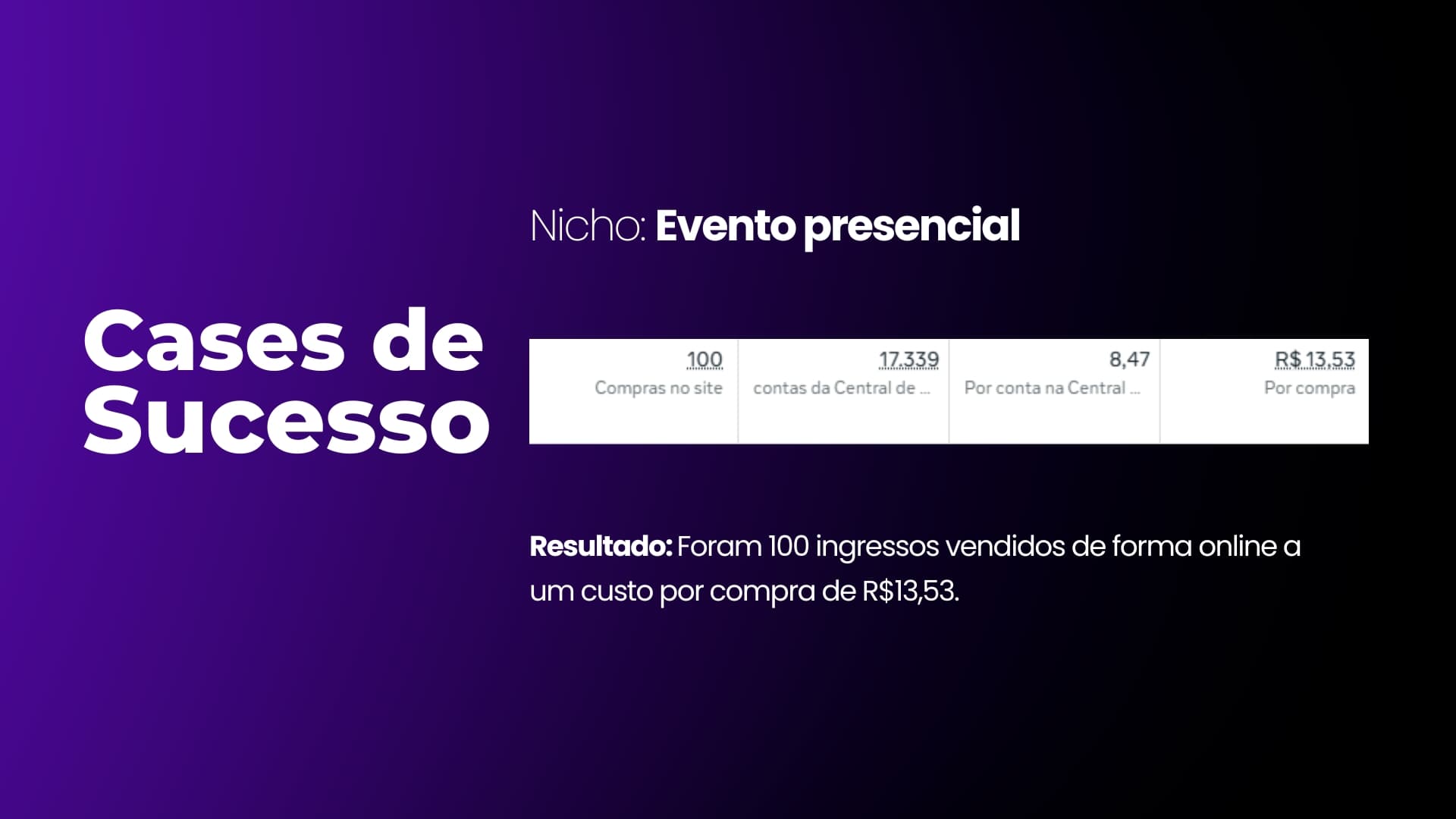 Cases de Sucesso

Nicho: Evento presencial

| 100 | 17.339 | 8,47 | R$ 13,53 |
|---|---|---|---|
| Compras no site | contas da Central de ... | Por conta na Central ... | Por compra |

Resultado: Foram 100 ingressos vendidos de forma online a um custo por compra de R$13,53.